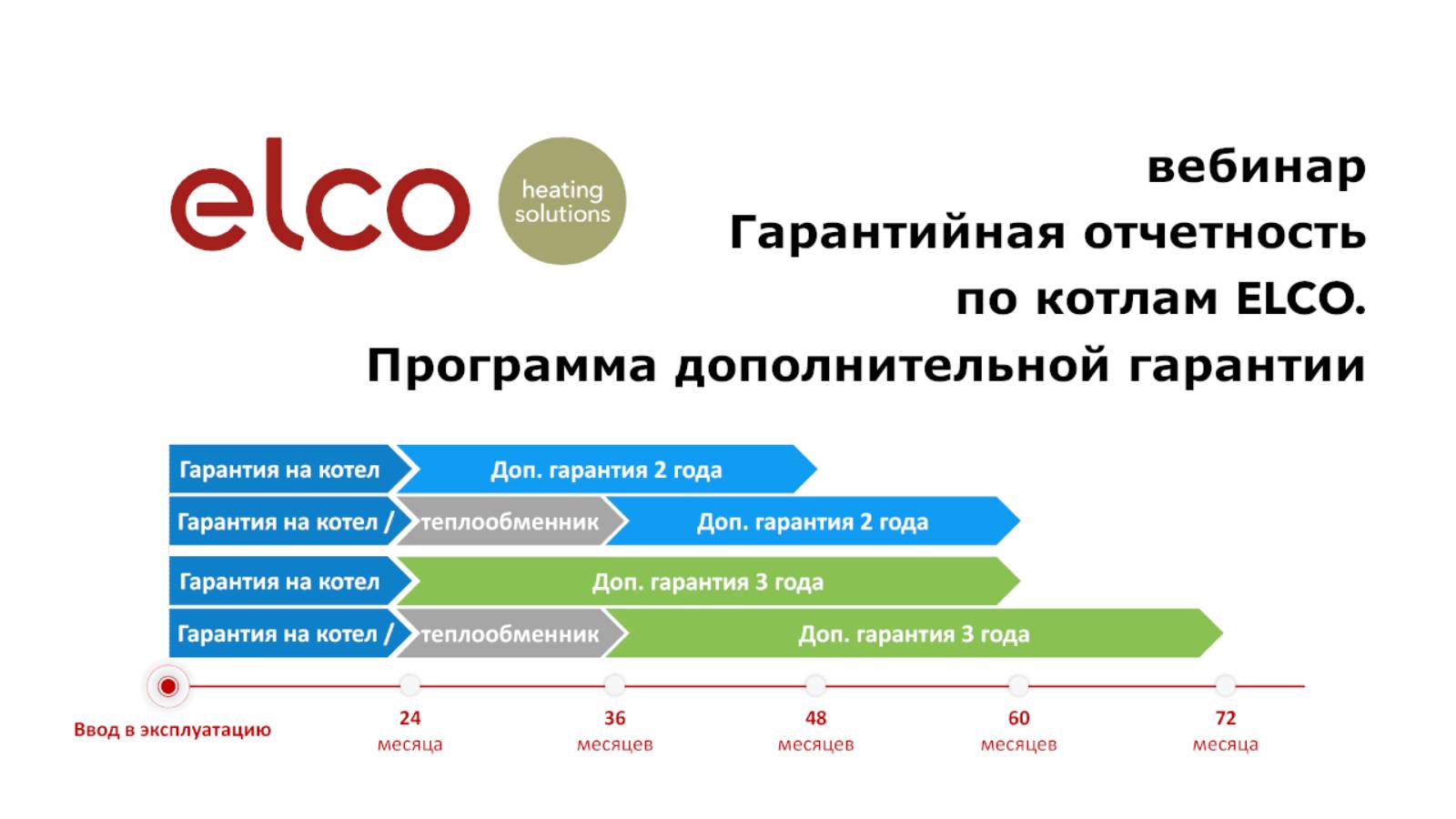 elco

heating solutions

вебинар
Гарантийная отчетность
по котлам ELCO.
Программа дополнительной гарантии

Гарантия на котел
Доп. гарантия 2 года

Гарантия на котел /
теплообменник
Доп. гарантия 2 года

Гарантия на котел
Доп. гарантия 3 года

Гарантия на котел /
теплообменник
Доп. гарантия 3 года

Ввод в эксплуатацию
24 месяца
36 месяцев
48 месяцев
60 месяцев
72 месяца